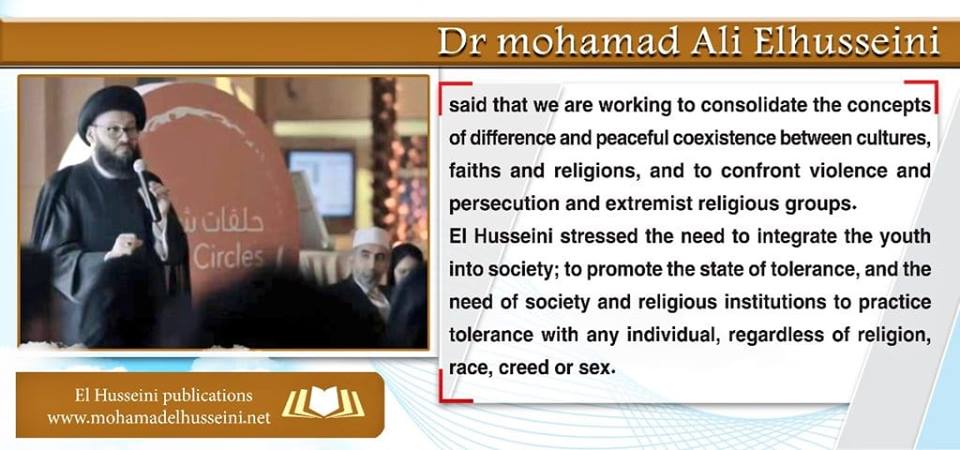 Dr mohamad Ali Elhusseini

حلقات ش
Circles

said that we are working to consolidate the concepts of difference and peaceful coexistence between cultures, faiths and religions, and to confront violence and persecution and extremist religious groups.
El Husseini stressed the need to integrate the youth into society; to promote the state of tolerance, and the need of society and religious institutions to practice tolerance with any individual, regardless of religion, race, creed or sex.

El Husseini publications
www.mohamadelhusseini.net